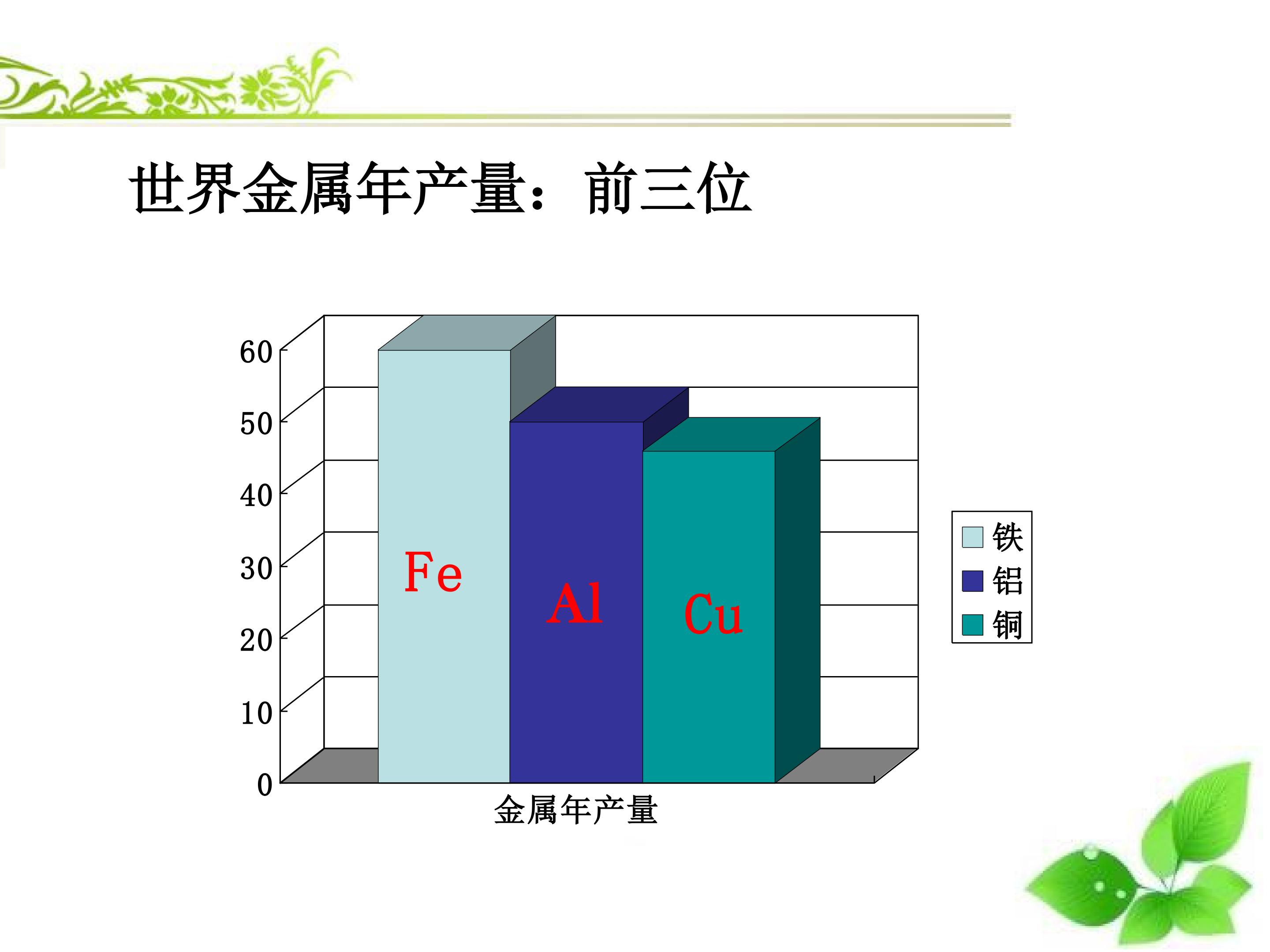 世界金属年产量：前三位

60
50
40
30
20
10
0

Fe
Al
Cu

金属年产量

铁
铝
铜